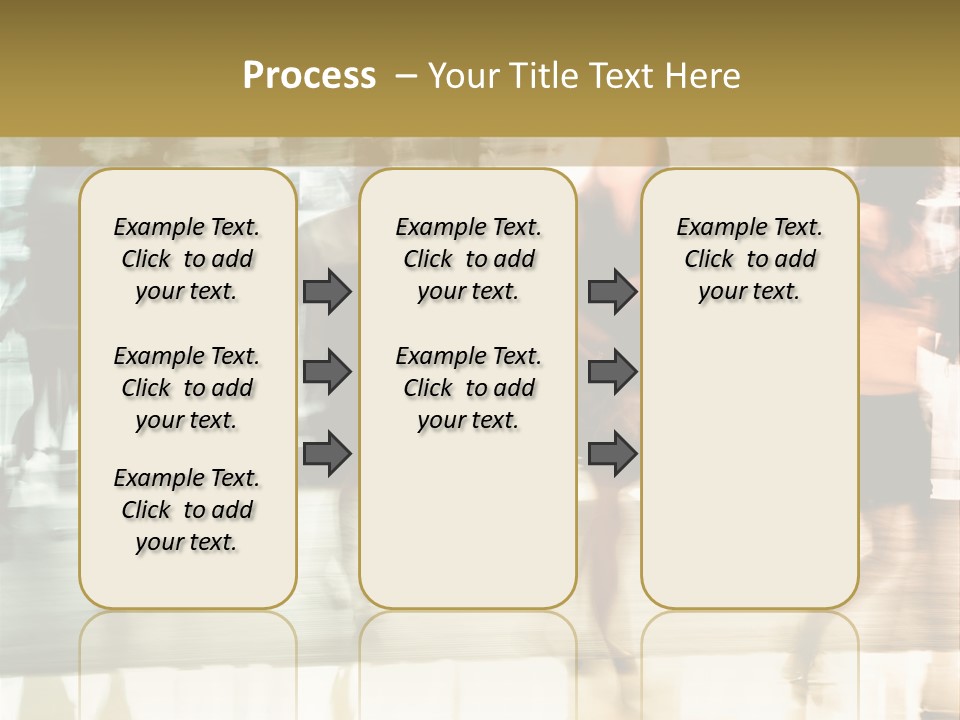 Process – Your Title Text Here

Example Text. Click to add your text.

Example Text. Click to add your text.

Example Text. Click to add your text.

Example Text. Click to add your text.

Example Text. Click to add your text.

Example Text. Click to add your text.